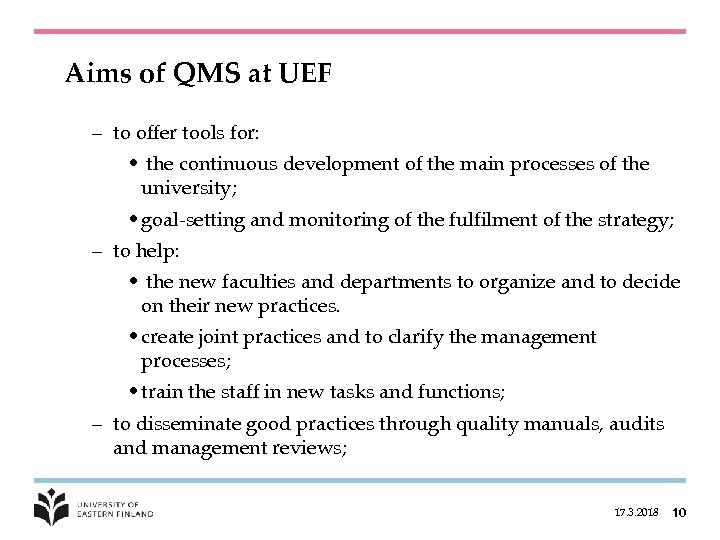 Aims of QMS at UEF

– to offer tools for:

• the continuous development of the main processes of the university;

• goal-setting and monitoring of the fulfilment of the strategy;

– to help:

• the new faculties and departments to organize and to decide on their new practices.

• create joint practices and to clarify the management processes;

• train the staff in new tasks and functions;

– to disseminate good practices through quality manuals, audits and management reviews;

UNIVERSITY OF EASTERN FINLAND

17.3.2018 10